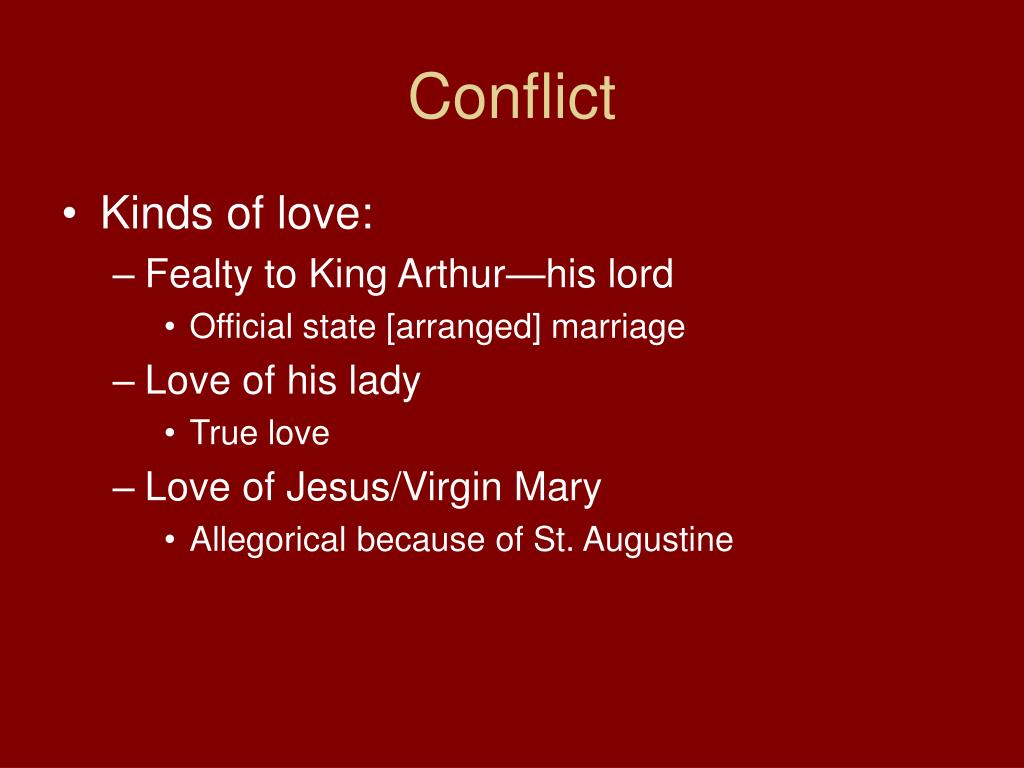 Conflict

• Kinds of love:
 – Fealty to King Arthur—his lord
  • Official state [arranged] marriage
 – Love of his lady
  • True love
 – Love of Jesus/Virgin Mary
  • Allegorical because of St. Augustine